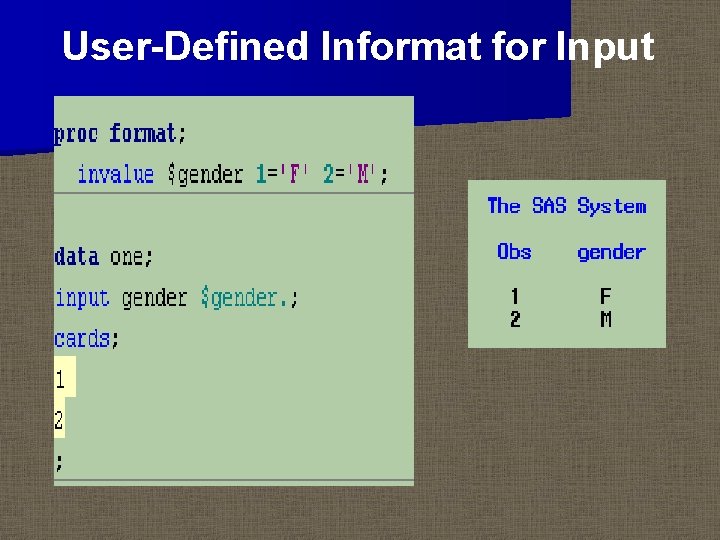 User-Defined Informat for Input

proc format;
invalue $gender 1='F' 2='M';

data one;
input gender $gender.;
cards;
1
2
;

The SAS System

| Obs | gender |
|---|---|
| 1 | F |
| 2 | M |